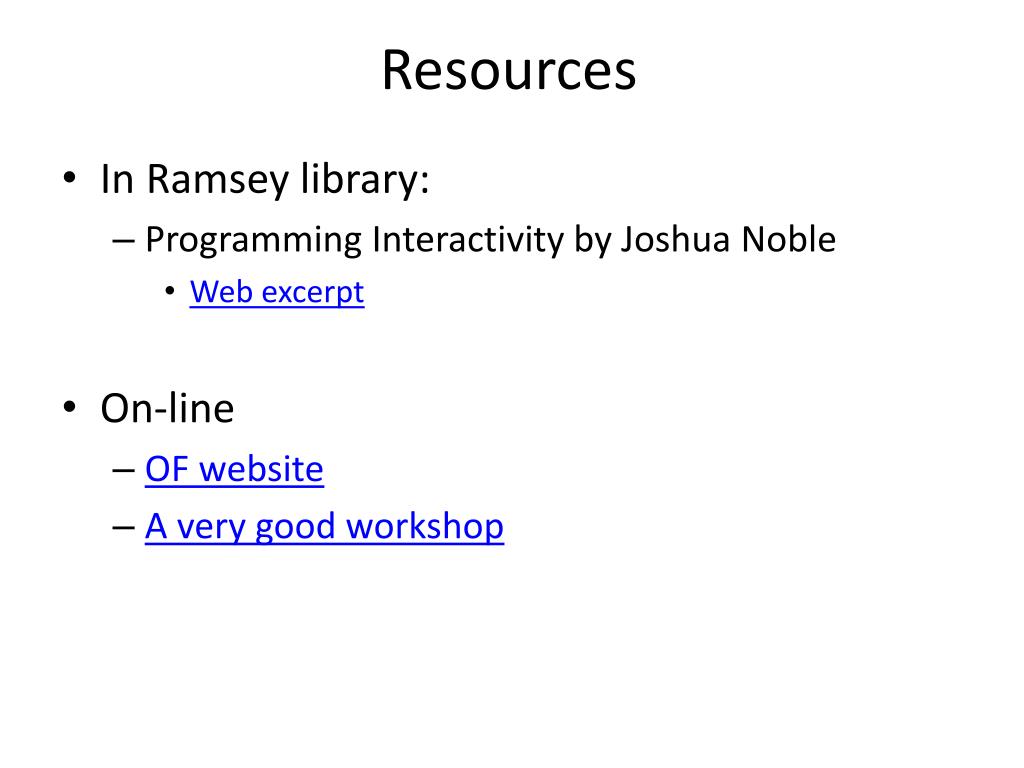 Resources

• In Ramsey library:
– Programming Interactivity by Joshua Noble
• Web excerpt

• On-line
– OF website
– A very good workshop